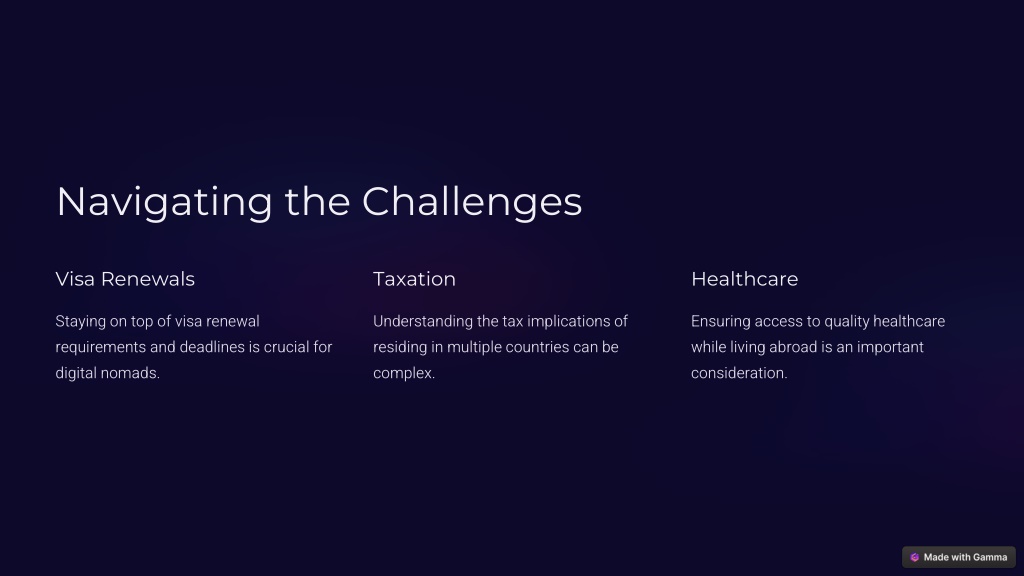 Navigating the Challenges

Visa Renewals

Staying on top of visa renewal requirements and deadlines is crucial for digital nomads.

Taxation

Understanding the tax implications of residing in multiple countries can be complex.

Healthcare

Ensuring access to quality healthcare while living abroad is an important consideration.

Made with Gamma